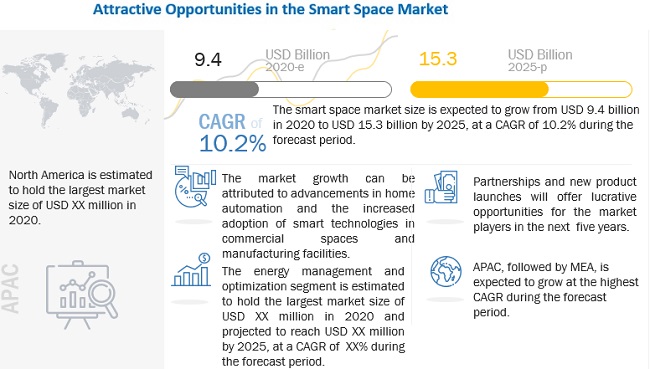 Attractive Opportunities in the Smart Space Market

9.4 USD Billion 2020-e

15.3 USD Billion 2025-p

CAGR of 10.2%

The smart space market size is expected to grow from USD 9.4 billion in 2020 to USD 15.3 billion by 2025, at a CAGR of 10.2% during the forecast period.

North America is estimated to hold the largest market size of USD XX million in 2020.

APAC

The market growth can be attributed to advancements in home automation and the increased adoption of smart technologies in commercial spaces and manufacturing facilities.

The energy management and optimization segment is estimated to hold the largest market size of USD XX million in 2020 and projected to reach USD XX million by 2025, at a CAGR of XX% during the forecast period.

Partnerships and new product launches will offer lucrative opportunities for the market players in the next five years.

APAC, followed by MEA, is expected to grow at the highest CAGR during the forecast period.